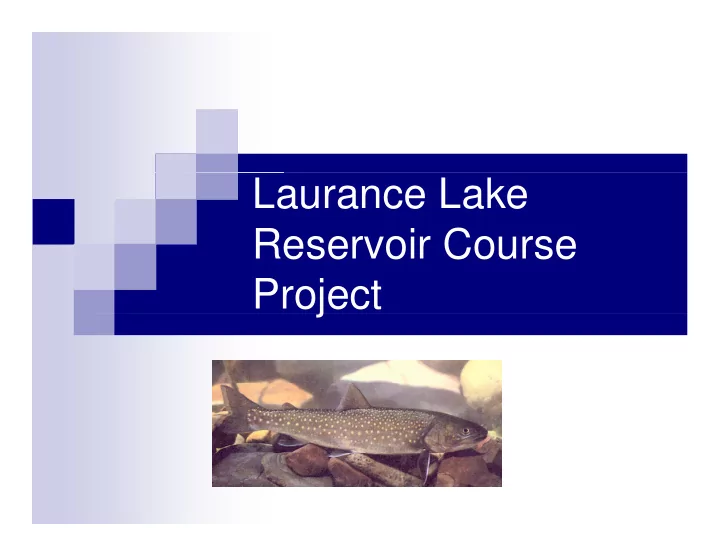 Laurance Lake Reservoir Course Project